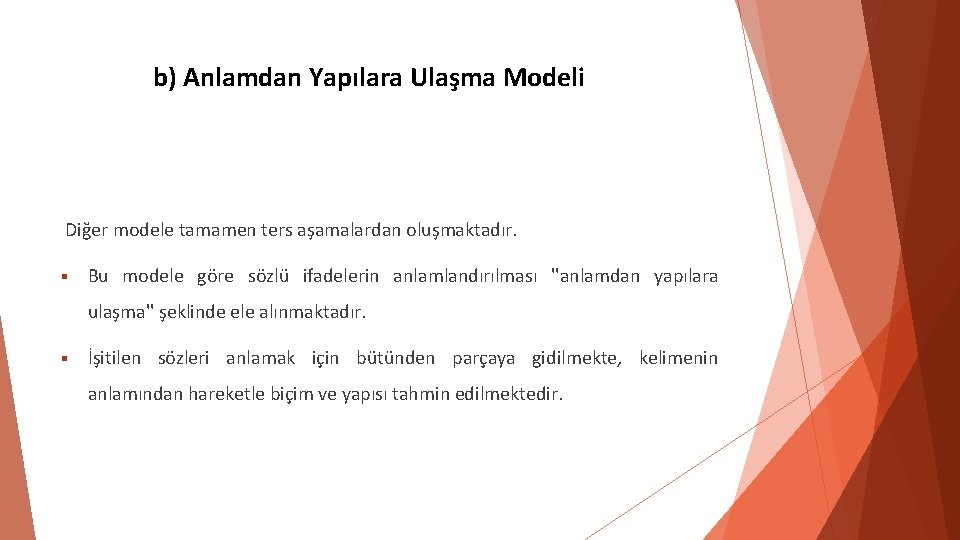 b) Anlamdan Yapılara Ulaşma Modeli

Diğer modele tamamen ters aşamalardan oluşmaktadır.

• Bu modele göre sözlü ifadelerin anlamlandırılması "anlamdan yapılara ulaşma" şeklinde ele alınmaktadır.

• İşitilen sözleri anlamak için bütünden parçaya gidilmekte, kelimenin anlamından hareketle biçim ve yapısı tahmin edilmektedir.